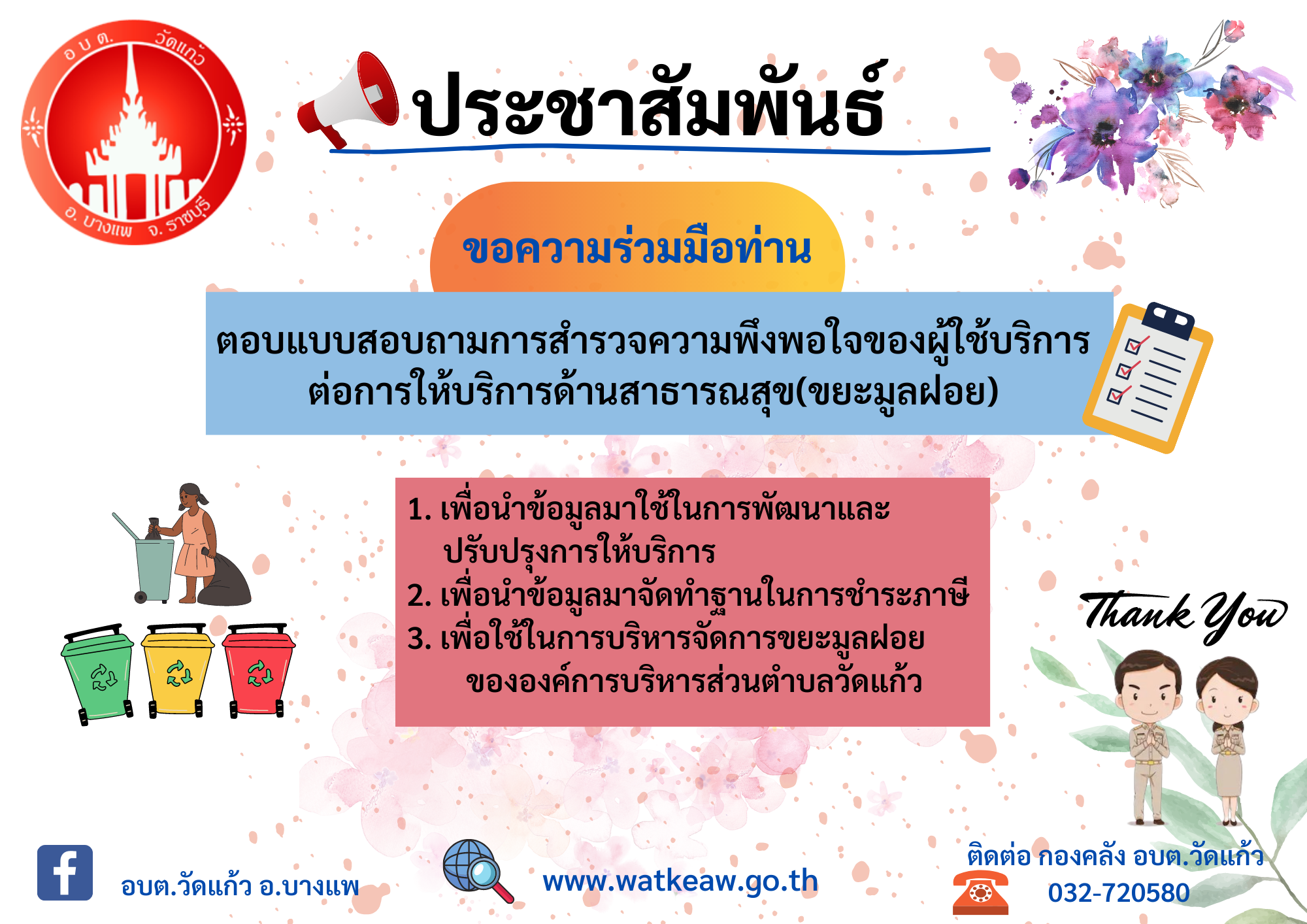 อ บ ต. วัดแก้ว
อ. บางแพ จ. ราชบุรี

ประชาสัมพันธ์

ขอความร่วมมือท่าน

ตอบแบบสอบถามการสำรวจความพึงพอใจของผู้ใช้บริการต่อการให้บริการด้านสาธารณสุข(ขยะมูลฝอย)

1. เพื่อนำข้อมูลมาใช้ในการพัฒนาและปรับปรุงการให้บริการ
2. เพื่อนำข้อมูลมาจัดทำฐานในการชำระภาษี
3. เพื่อใช้ในการบริหารจัดการขยะมูลฝอยขององค์การบริหารส่วนตำบลวัดแก้ว

Thank You

อบต.วัดแก้ว อ.บางแพ

www.watkeaw.go.th

ติดต่อ กองคลัง อบต.วัดแก้ว
032-720580